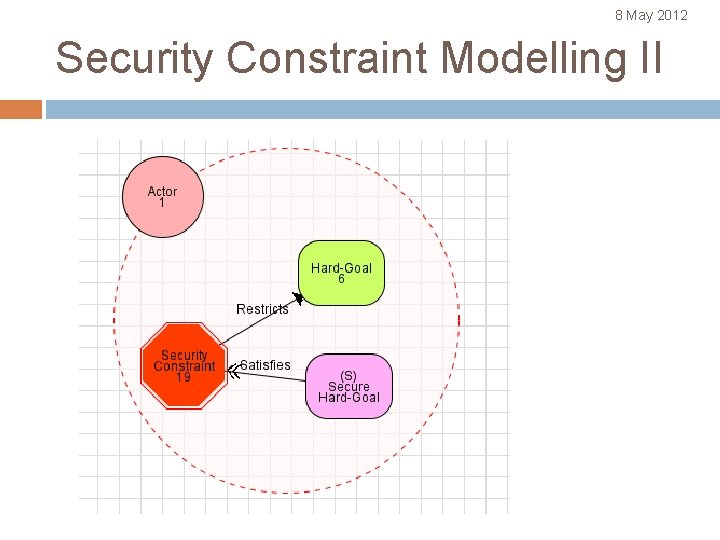 8 May 2012

Security Constraint Modelling II

Actor
1

Hard-Goal
6

Restricts

Security
Constraint
19

Satisfies

(S)
Secure
Hard-Goal